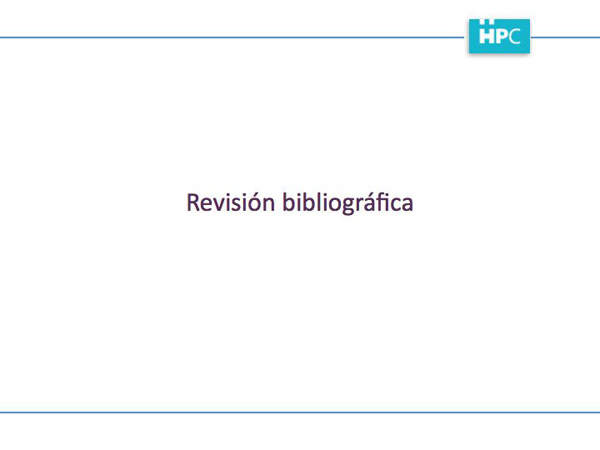 HPC

Revisión bibliográfica